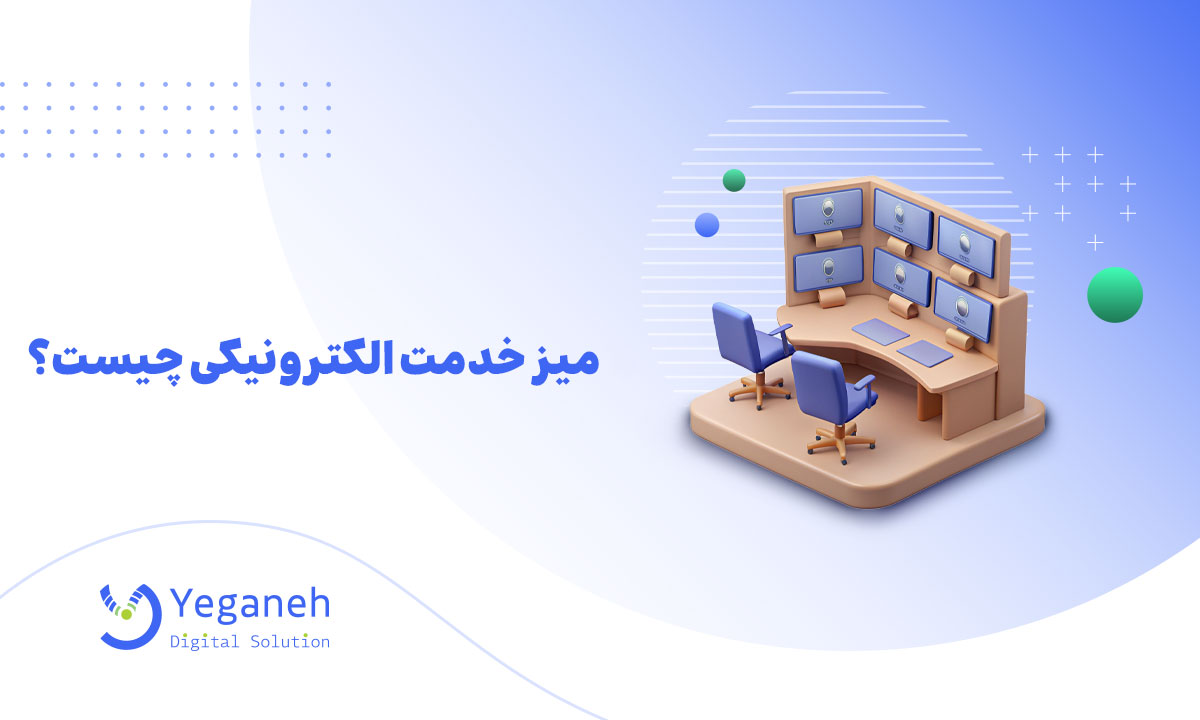 میز خدمت الکترونیکی چیست؟

Yeganeh
Digital Solution